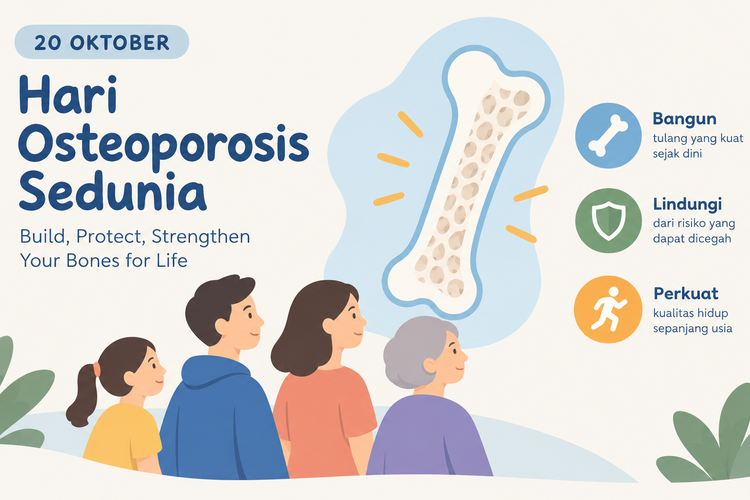 20 OKTOBER

Hari Osteoporosis Sedunia

Build, Protect, Strengthen Your Bones for Life

Bangun
tulang yang kuat sejak dini

Lindungi
dari risiko yang dapat dicegah

Perkuat
kualitas hidup sepanjang usia